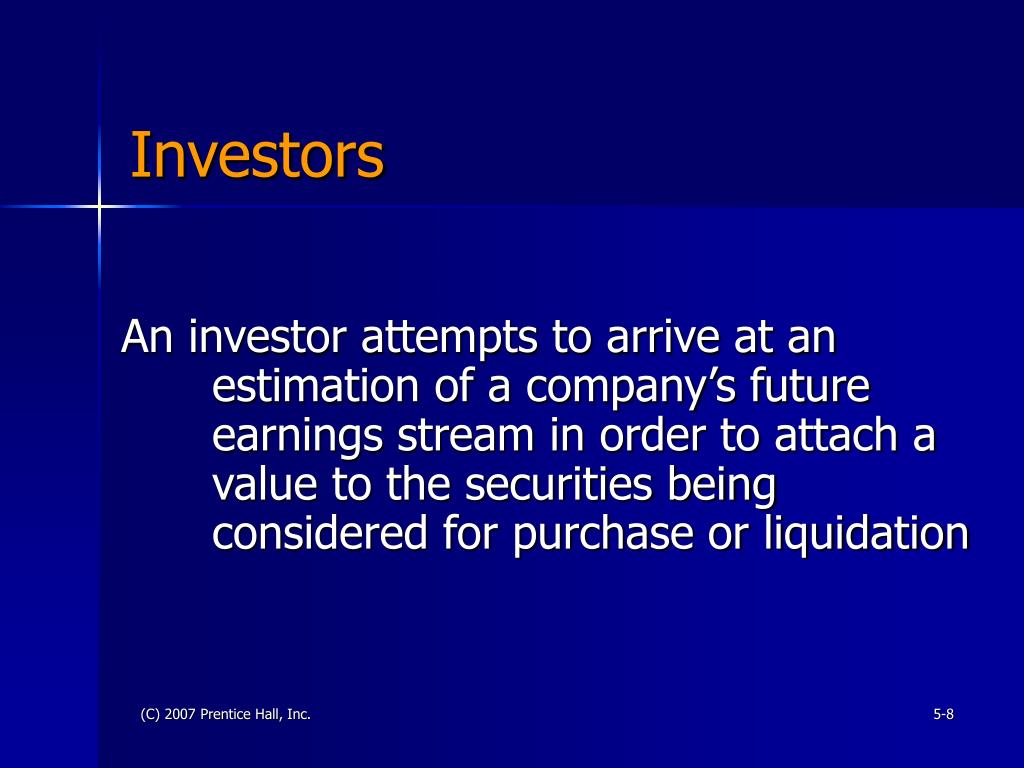 Investors

An investor attempts to arrive at an estimation of a company’s future earnings stream in order to attach a value to the securities being considered for purchase or liquidation

(C) 2007 Prentice Hall, Inc.

5-8